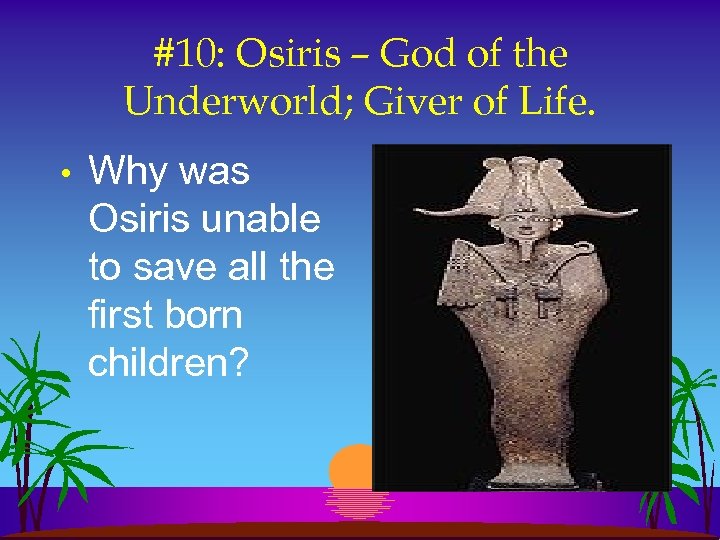 #10: Osiris – God of the Underworld; Giver of Life.

• Why was Osiris unable to save all the first born children?